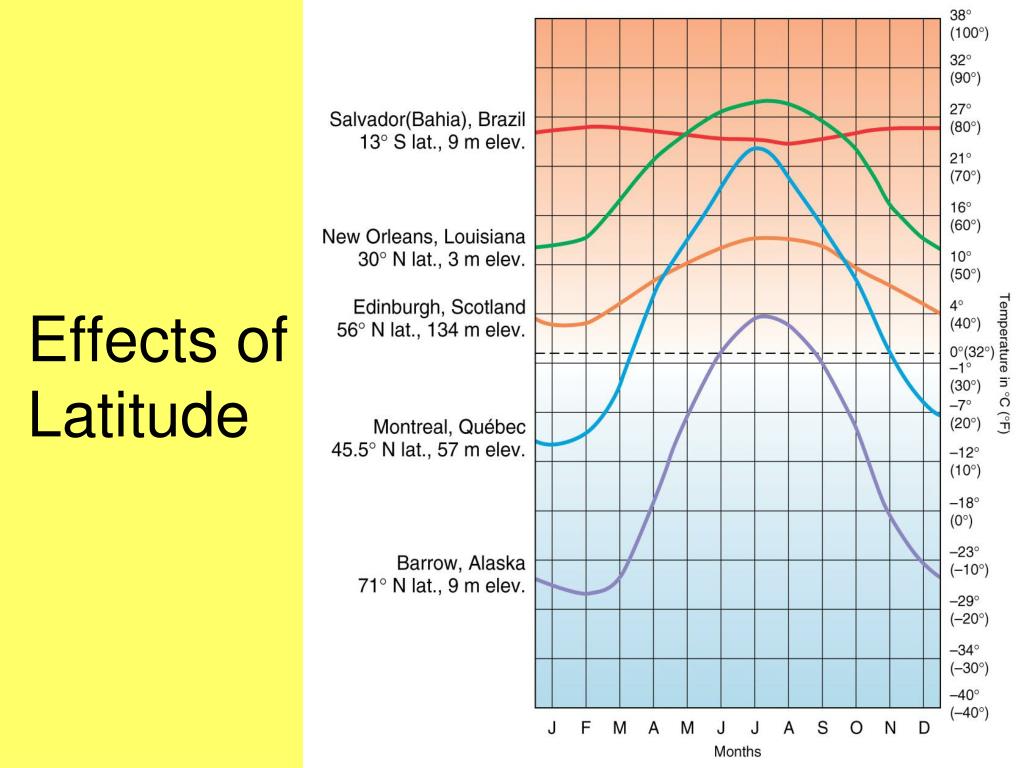 Effects of Latitude

Salvador(Bahia), Brazil
13° S lat., 9 m elev.

New Orleans, Louisiana
30° N lat., 3 m elev.

Edinburgh, Scotland
56° N lat., 134 m elev.

Montreal, Québec
45.5° N lat., 57 m elev.

Barrow, Alaska
71° N lat., 9 m elev.

38° (100°)
32° (90°)
27° (80°)
21° (70°)
16° (60°)
10° (50°)
4° (40°)
0°(32°)
–1° (30°)
–7° (20°)
–12° (10°)
–18° (0°)
–23° (–10°)
–29° (–20°)
–34° (–30°)
–40° (–40°)

Temperature in °C (°F)

J F M A M J J A S O N D
Months